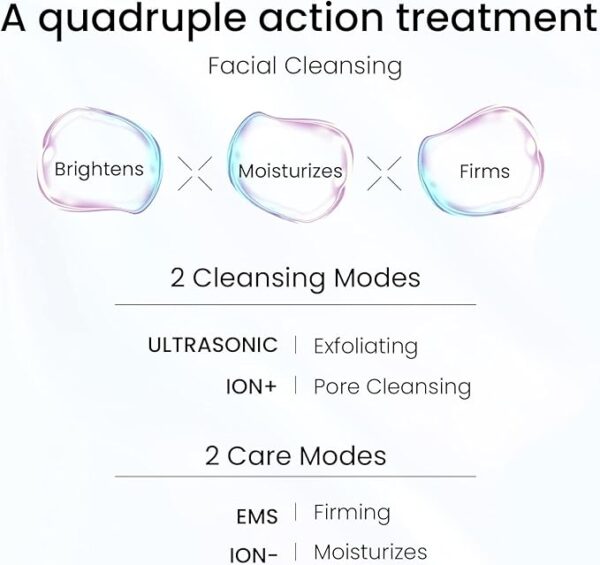 A quadruple action treatment

Facial Cleansing

Brightens

Moisturizes

Firms

2 Cleansing Modes

ULTRASONIC | Exfoliating

ION+ | Pore Cleansing

2 Care Modes

EMS | Firming

ION- | Moisturizes